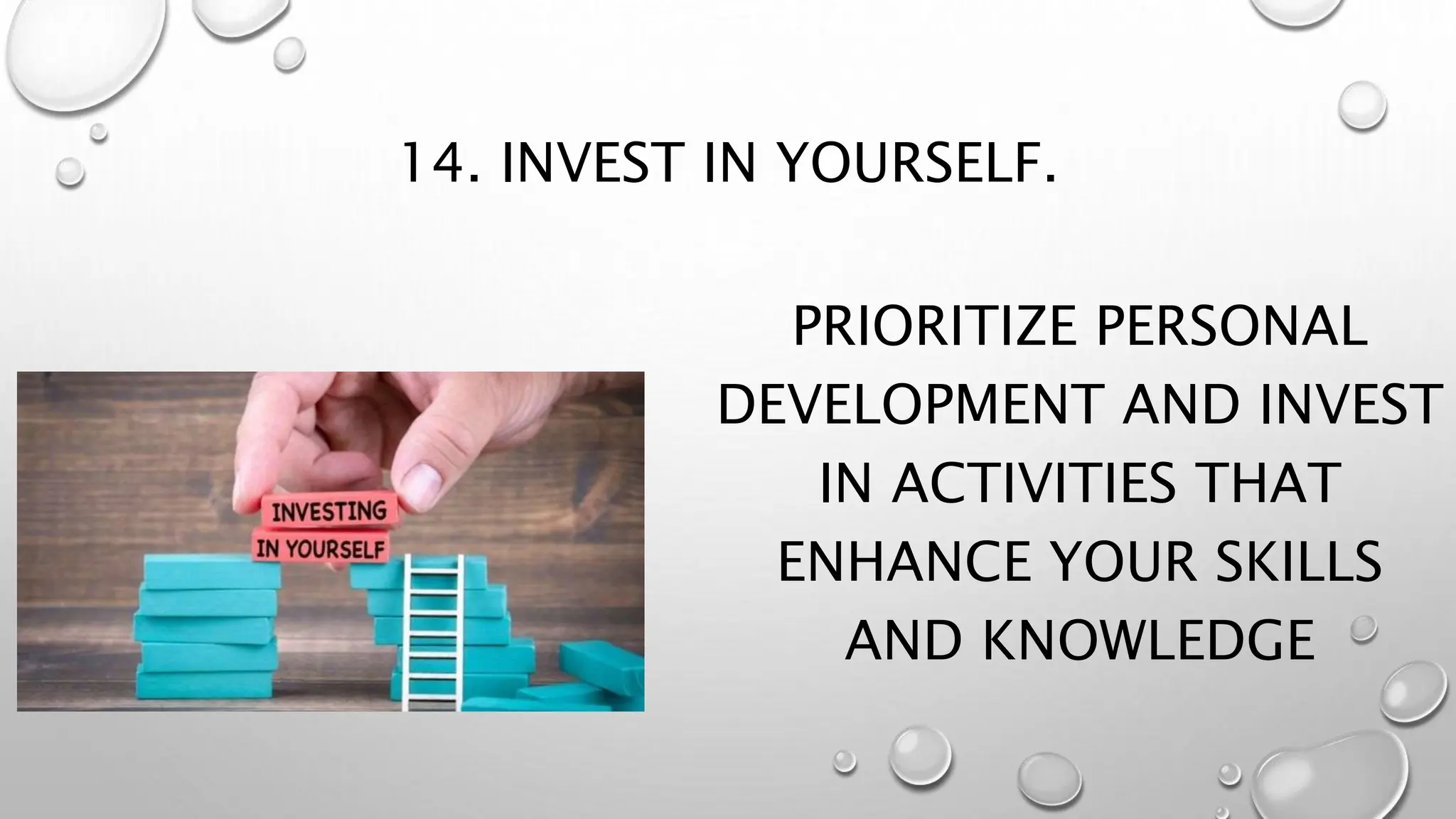 14. INVEST IN YOURSELF.

INVESTING
IN YOURSELF

PRIORITIZE PERSONAL DEVELOPMENT AND INVEST IN ACTIVITIES THAT ENHANCE YOUR SKILLS AND KNOWLEDGE